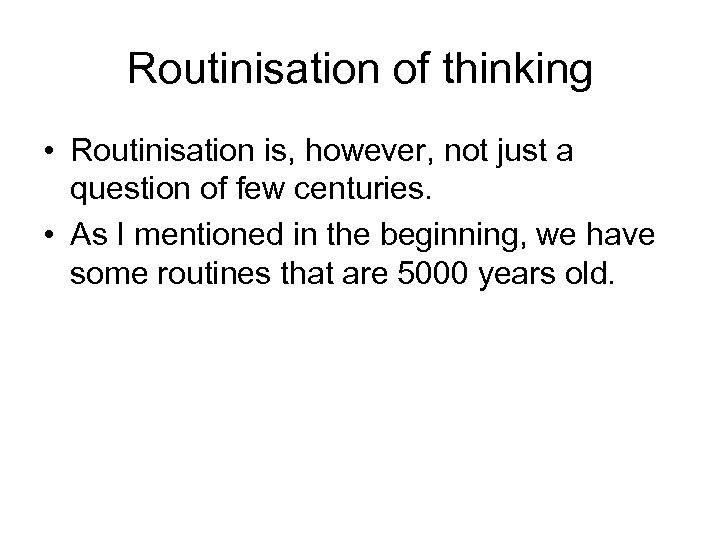 Routinisation of thinking

• Routinisation is, however, not just a question of few centuries.
• As I mentioned in the beginning, we have some routines that are 5000 years old.